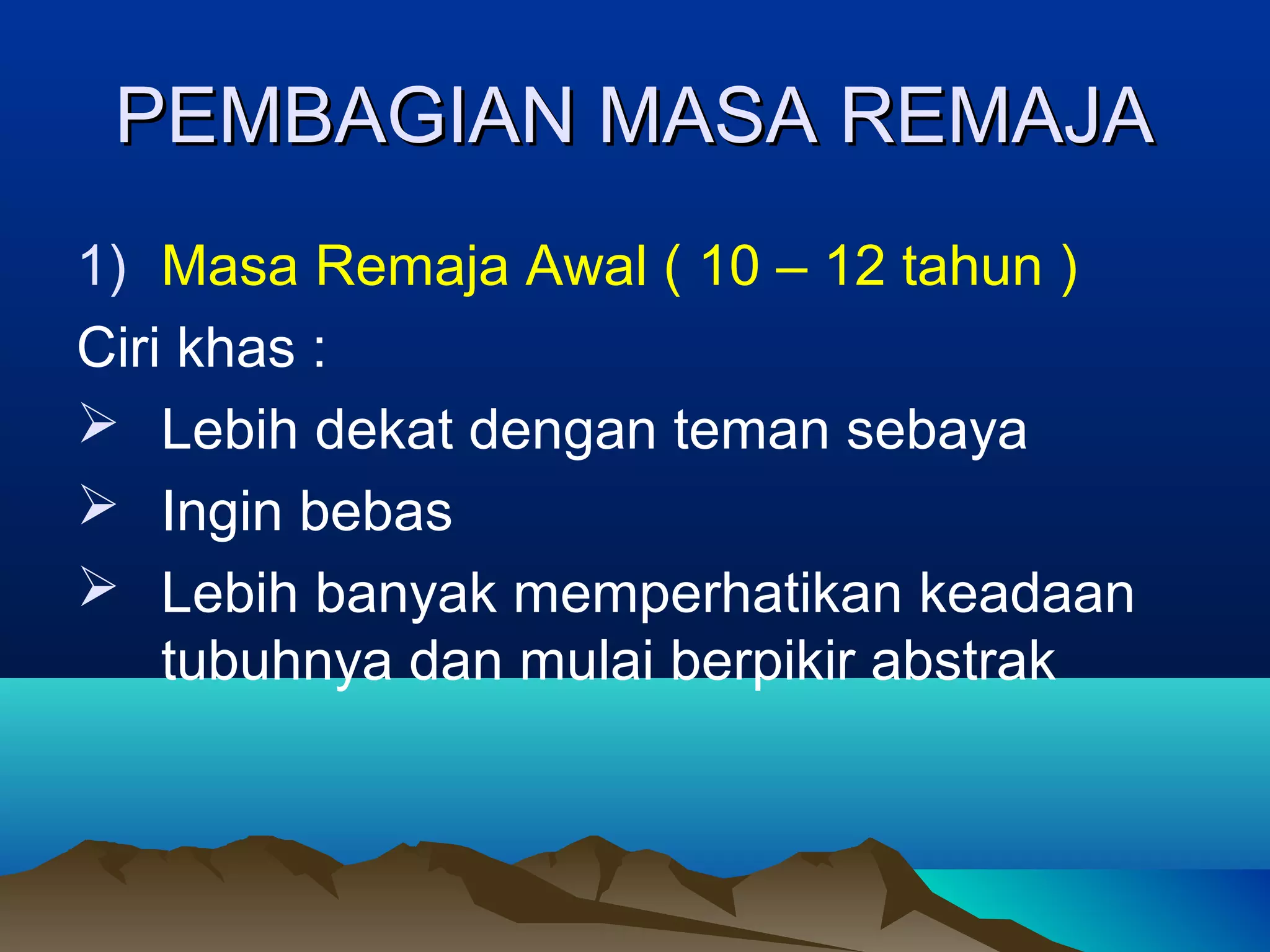 PEMBAGIAN MASA REMAJA

1) Masa Remaja Awal ( 10 – 12 tahun )

Ciri khas :

➢ Lebih dekat dengan teman sebaya

➢ Ingin bebas

➢ Lebih banyak memperhatikan keadaan tubuhnya dan mulai berpikir abstrak